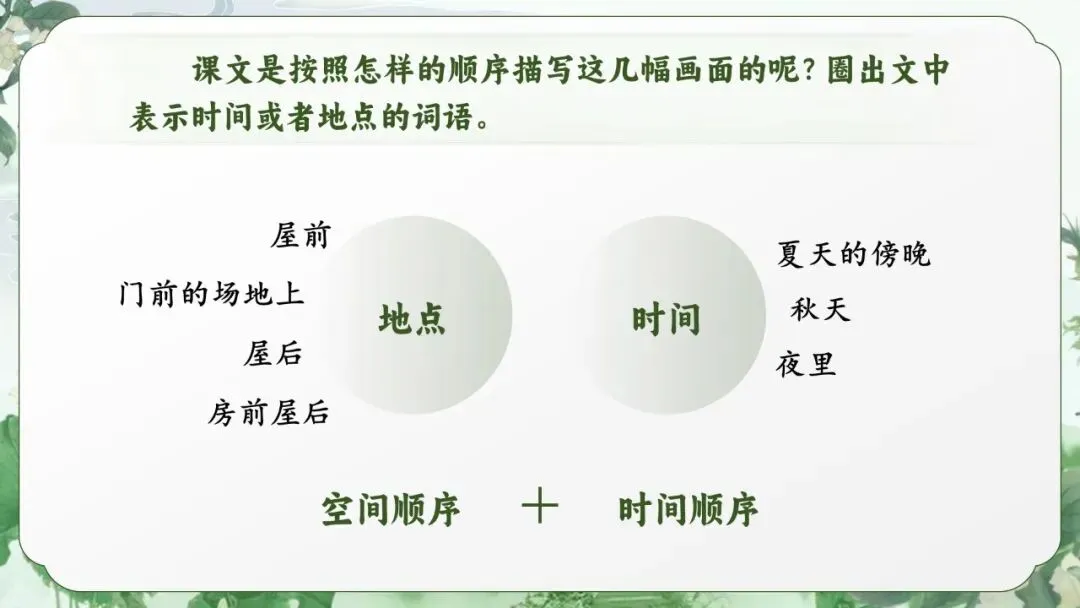 课文是按照怎样的顺序描写这几幅画面的呢？圈出文中表示时间或者地点的词语。

屋前
门前的场地上
屋后
房前屋后

地点

时间

夏天的傍晚
秋天
夜里

空间顺序 ＋ 时间顺序